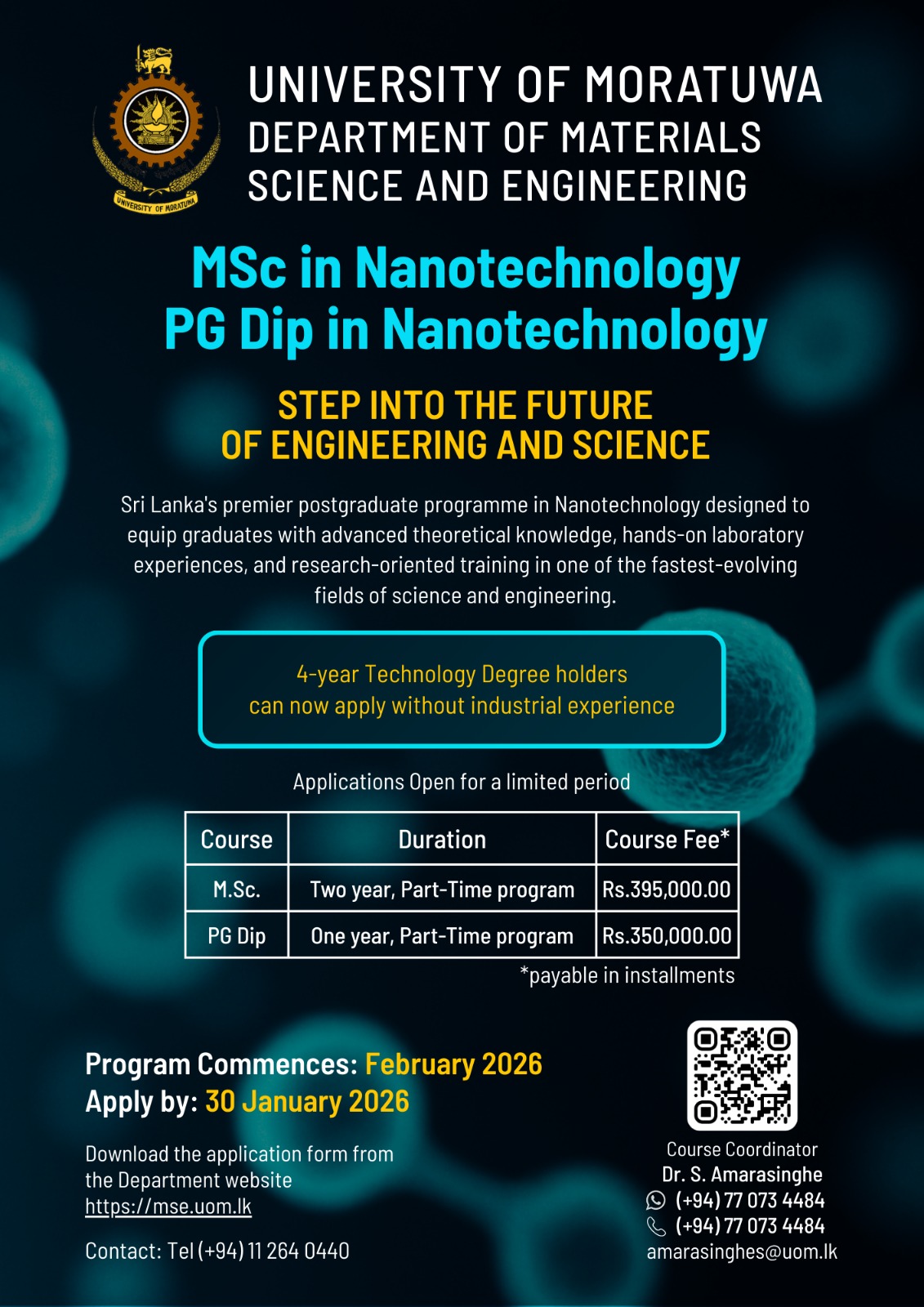 UNIVERSITY OF MORATUWA

UNIVERSITY OF MORATUWA
DEPARTMENT OF MATERIALS
SCIENCE AND ENGINEERING

MSc in Nanotechnology
PG Dip in Nanotechnology

STEP INTO THE FUTURE
OF ENGINEERING AND SCIENCE

Sri Lanka's premier postgraduate programme in Nanotechnology designed to equip graduates with advanced theoretical knowledge, hands-on laboratory experiences, and research-oriented training in one of the fastest-evolving fields of science and engineering.

4-year Technology Degree holders
can now apply without industrial experience

Applications Open for a limited period

| Course | Duration | Course Fee* |
|---|---|---|
| M.Sc. | Two year, Part-Time program | Rs.395,000.00 |
| PG Dip | One year, Part-Time program | Rs.350,000.00 |

*payable in installments

Program Commences: February 2026
Apply by: 30 January 2026

Download the application form from the Department website
https://mse.uom.lk

Contact: Tel (+94) 11 264 0440

Course Coordinator
Dr. S. Amarasinghe
(+94) 77 073 4484
(+94) 77 073 4484
amarasinghes@uom.lk